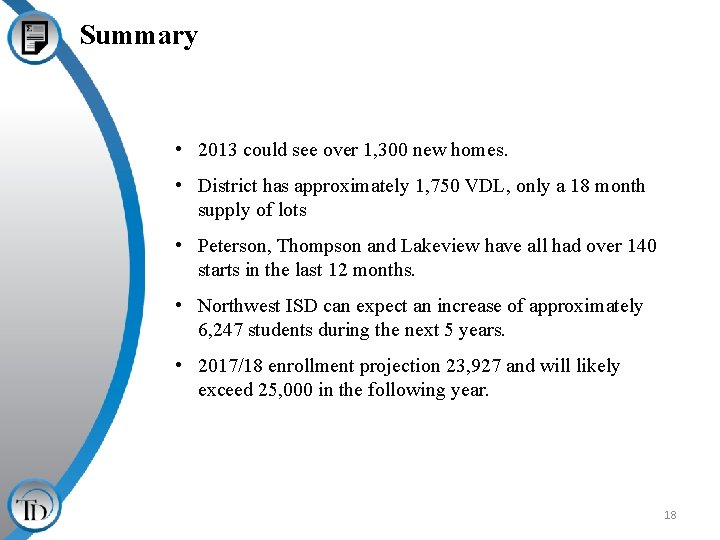 Summary

• 2013 could see over 1,300 new homes.

• District has approximately 1,750 VDL, only a 18 month supply of lots

• Peterson, Thompson and Lakeview have all had over 140 starts in the last 12 months.

• Northwest ISD can expect an increase of approximately 6,247 students during the next 5 years.

• 2017/18 enrollment projection 23,927 and will likely exceed 25,000 in the following year.

TD

18